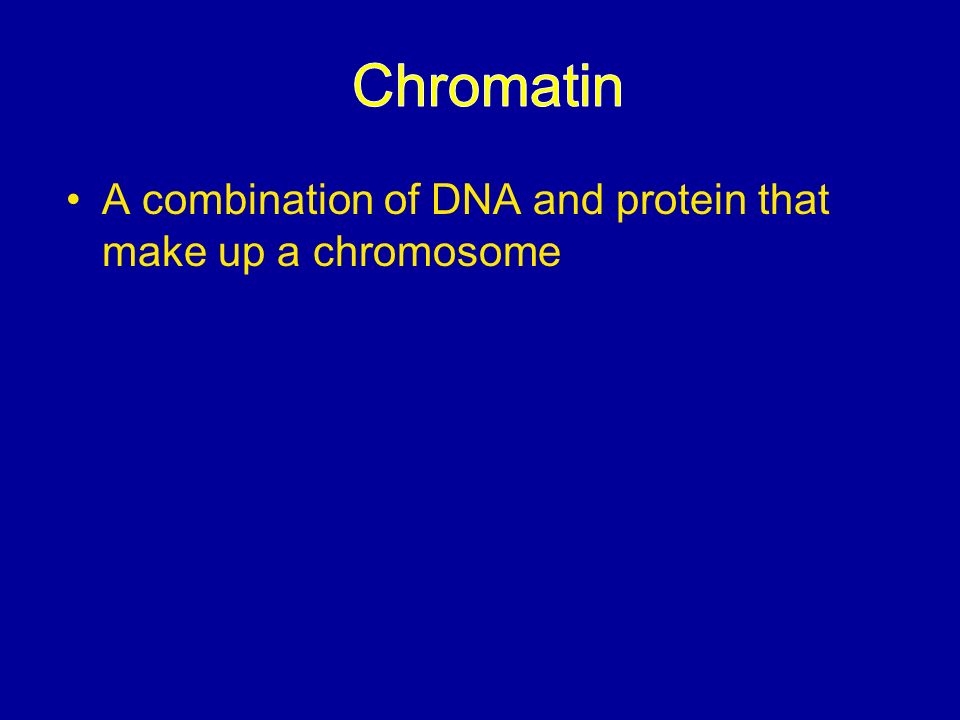 Chromatin

• A combination of DNA and protein that make up a chromosome